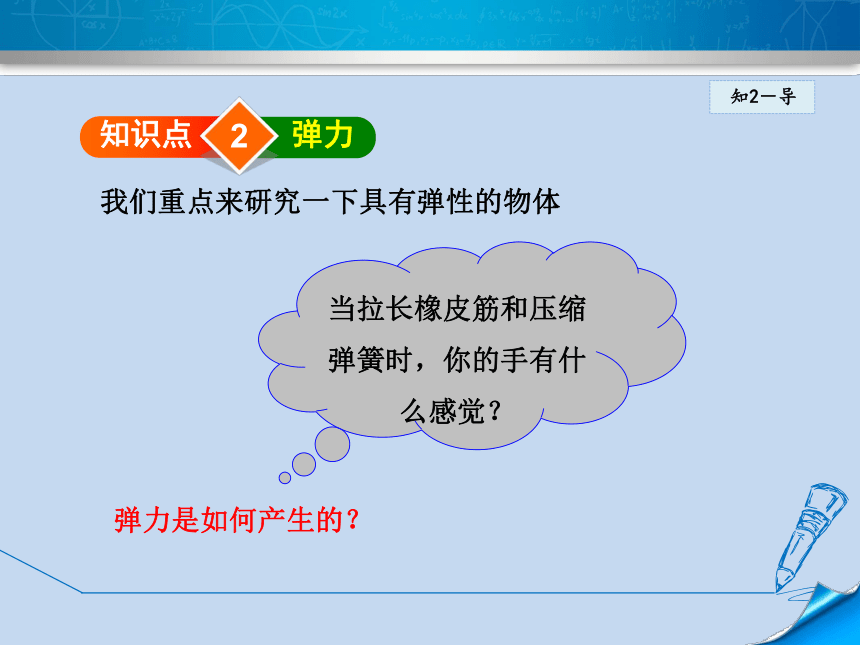 知2－导

知识点 2 弹力

我们重点来研究一下具有弹性的物体

当拉长橡皮筋和压缩弹簧时，你的手有什么感觉？

弹力是如何产生的？